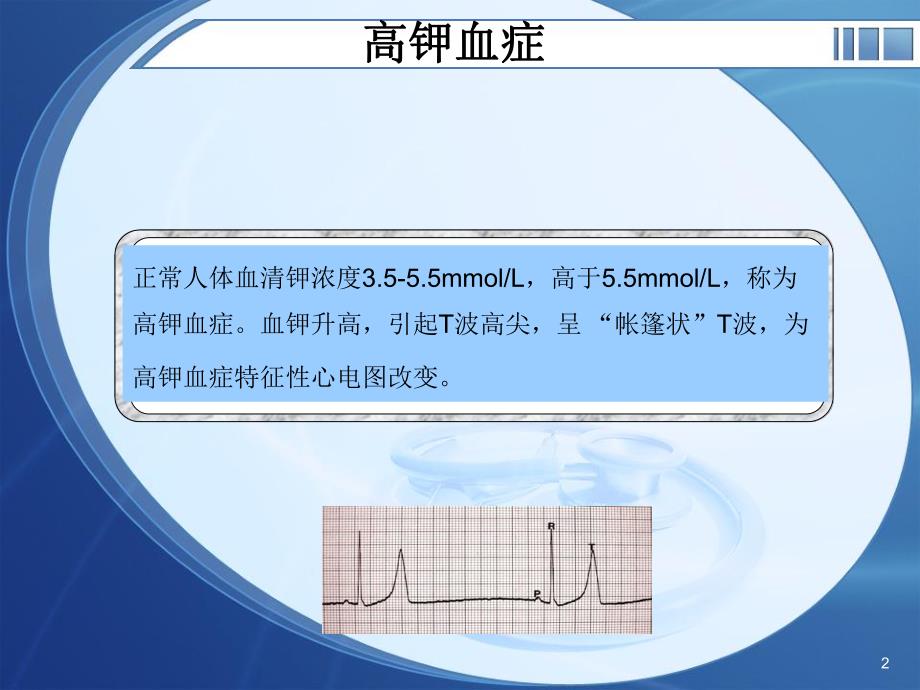 高钾血症

正常人体血清钾浓度3.5-5.5mmol/L，高于5.5mmol/L，称为高钾血症。血钾升高，引起T波高尖，呈 “帐篷状”T波，为高钾血症特征性心电图改变。

R
T
P

2